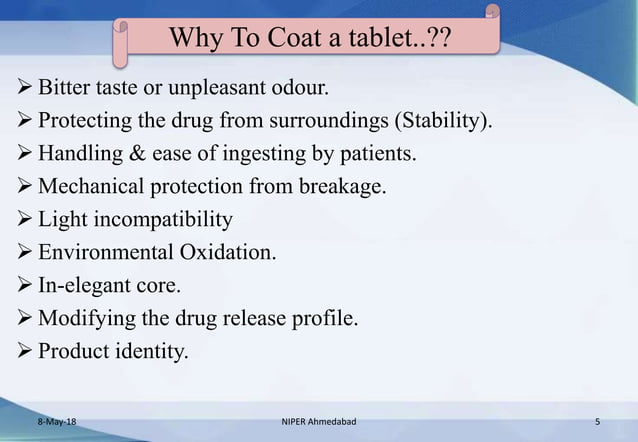 Why To Coat a tablet..??

➢ Bitter taste or unpleasant odour.
➢ Protecting the drug from surroundings (Stability).
➢ Handling & ease of ingesting by patients.
➢ Mechanical protection from breakage.
➢ Light incompatibility
➢ Environmental Oxidation.
➢ In-elegant core.
➢ Modifying the drug release profile.
➢ Product identity.

8-May-18 NIPER Ahmedabad 5